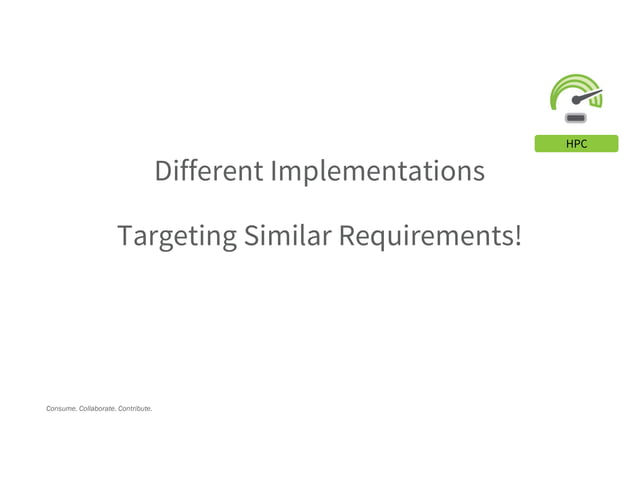 HPC

Different Implementations

Targeting Similar Requirements!

Consume. Collaborate. Contribute.